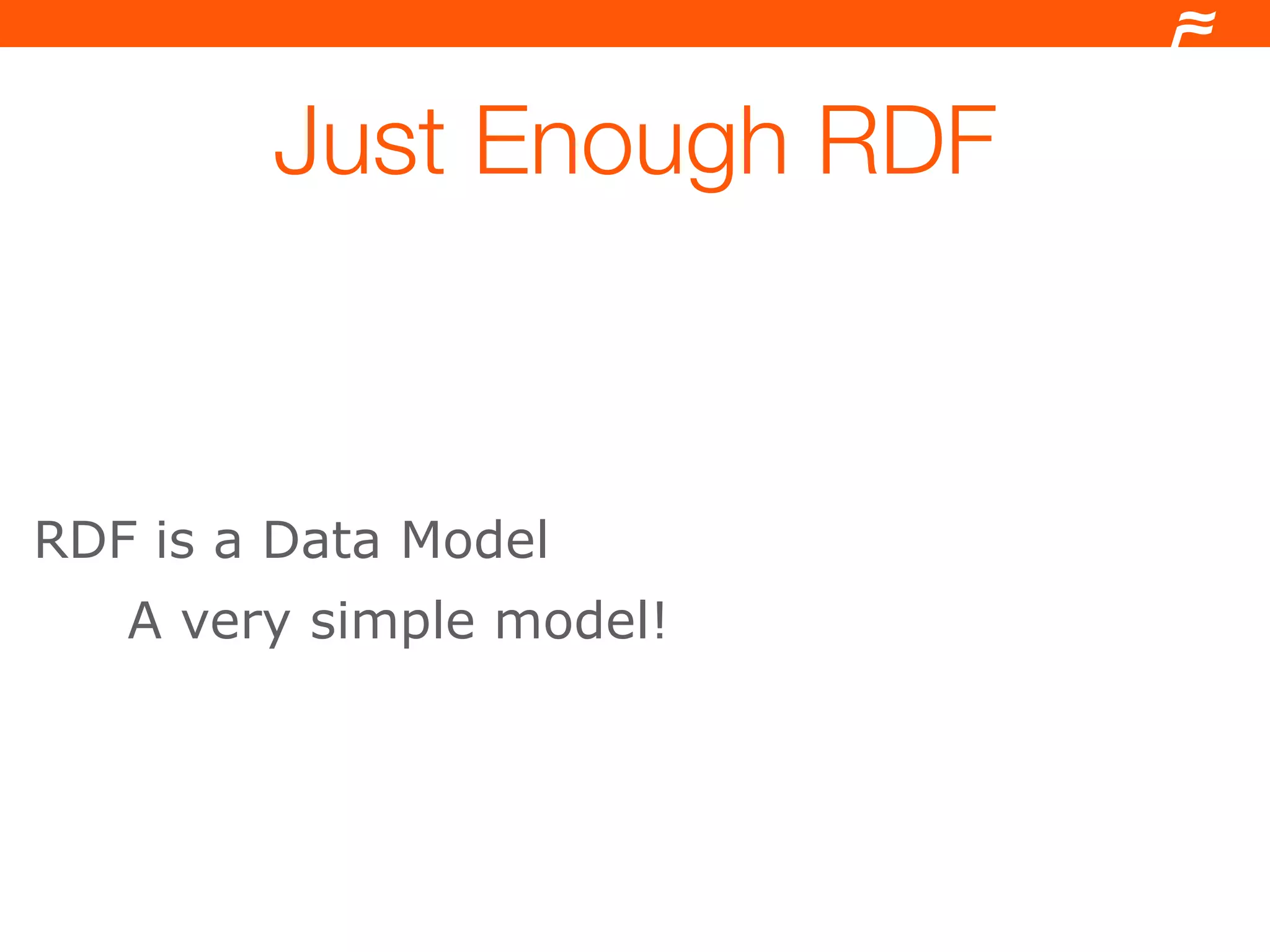 Just Enough RDF

RDF is a Data Model

A very simple model!